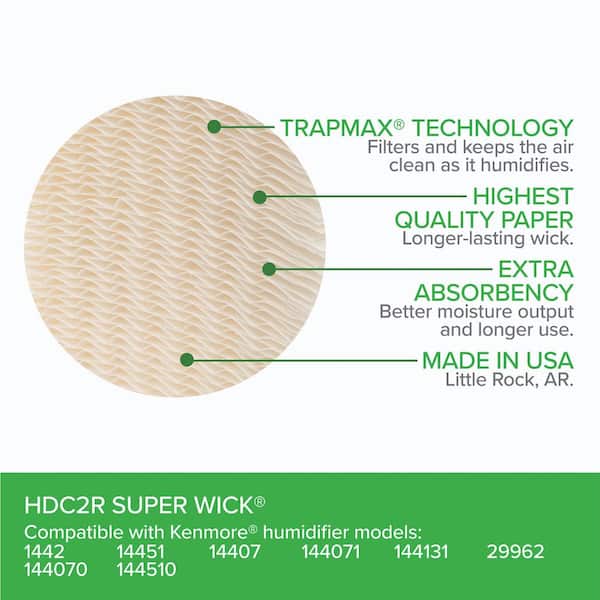 TRAPMAX® TECHNOLOGY
Filters and keeps the air clean as it humidifies.

HIGHEST QUALITY PAPER
Longer-lasting wick.

EXTRA ABSORBENCY
Better moisture output and longer use.

MADE IN USA
Little Rock, AR.

HDC2R SUPER WICK®
Compatible with Kenmore® humidifier models:
1442 14451 14407 144071 144131 29962
144070 144510